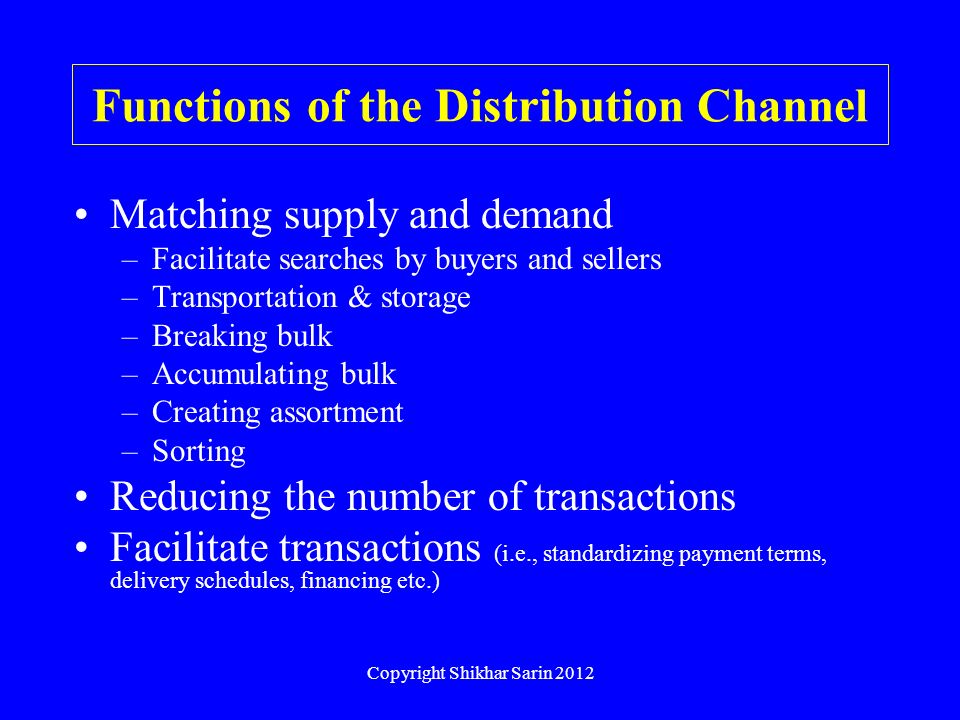 Functions of the Distribution Channel

• Matching supply and demand
– Facilitate searches by buyers and sellers
– Transportation & storage
– Breaking bulk
– Accumulating bulk
– Creating assortment
– Sorting
• Reducing the number of transactions
• Facilitate transactions (i.e., standardizing payment terms, delivery schedules, financing etc.)

Copyright Shikhar Sarin 2012